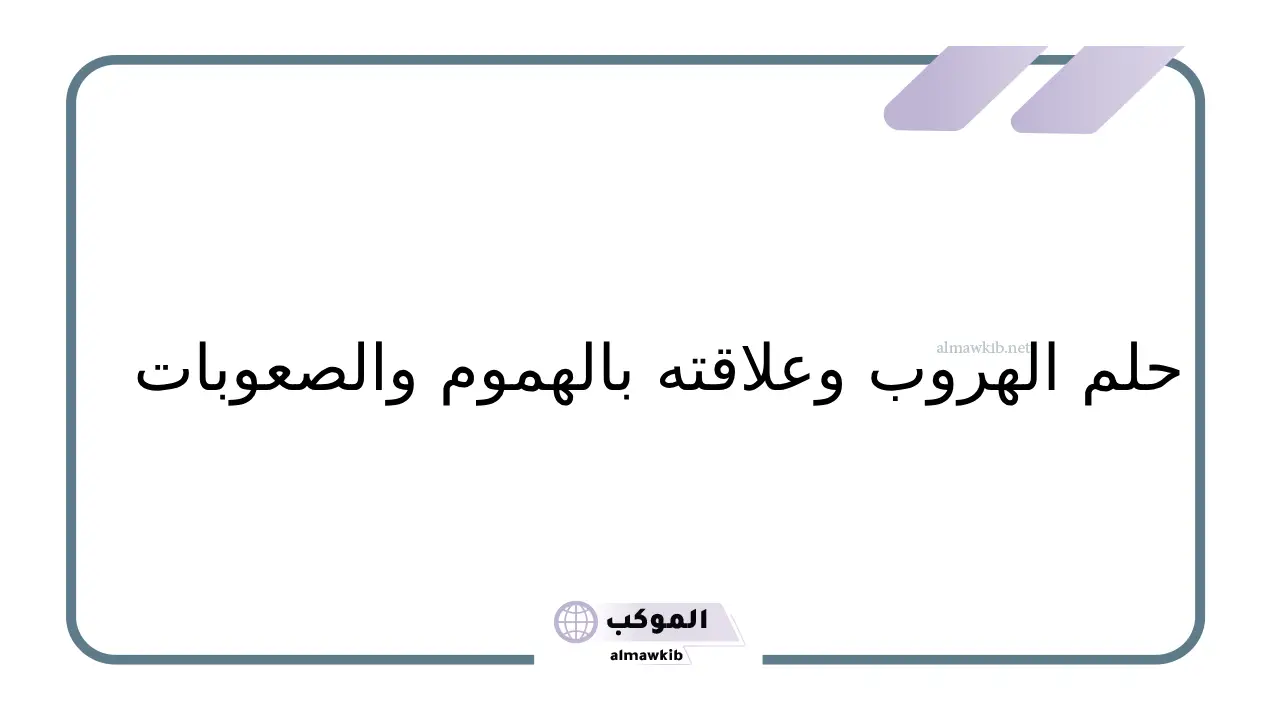 almawkib.net

حلم الهروب وعلاقته بالهموم والصعوبات

الموكب
almawkib